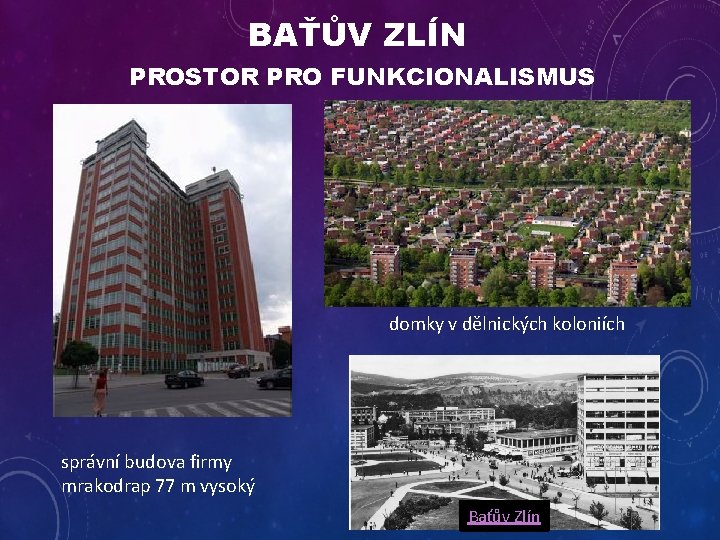 BAŤŮV ZLÍN
PROSTOR PRO FUNKCIONALISMUS

domky v dělnických koloniích

správní budova firmy
mrakodrap 77 m vysoký

Baťův Zlín